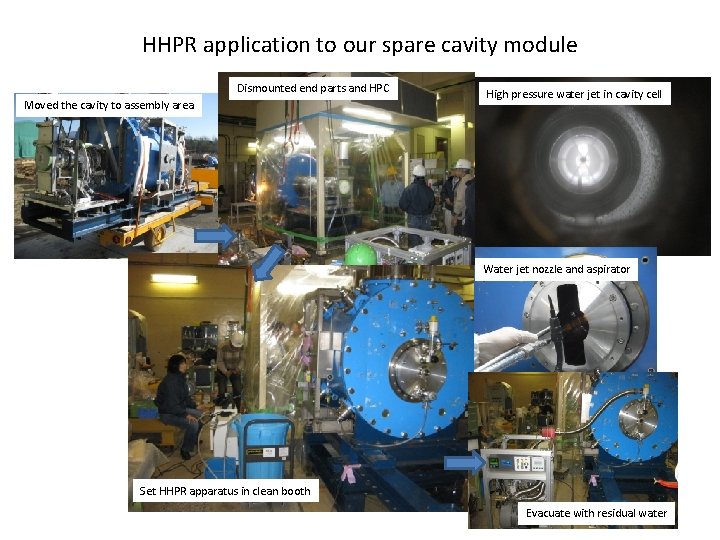 HHPR application to our spare cavity module

Moved the cavity to assembly area

Dismounted end parts and HPC

High pressure water jet in cavity cell

Water jet nozzle and aspirator

Set HHPR apparatus in clean booth

Evacuate with residual water